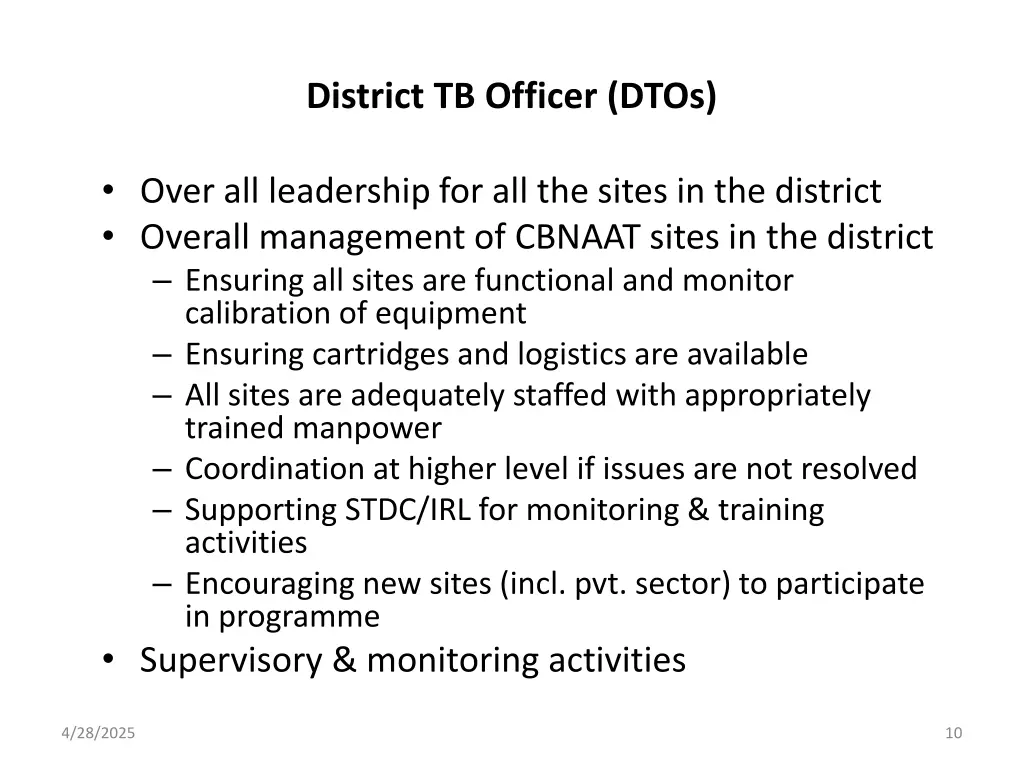 District TB Officer (DTOs)

• Over all leadership for all the sites in the district
• Overall management of CBNAAT sites in the district
– Ensuring all sites are functional and monitor calibration of equipment
– Ensuring cartridges and logistics are available
– All sites are adequately staffed with appropriately trained manpower
– Coordination at higher level if issues are not resolved
– Supporting STDC/IRL for monitoring & training activities
– Encouraging new sites (incl. pvt. sector) to participate in programme
• Supervisory & monitoring activities

4/28/2025

10